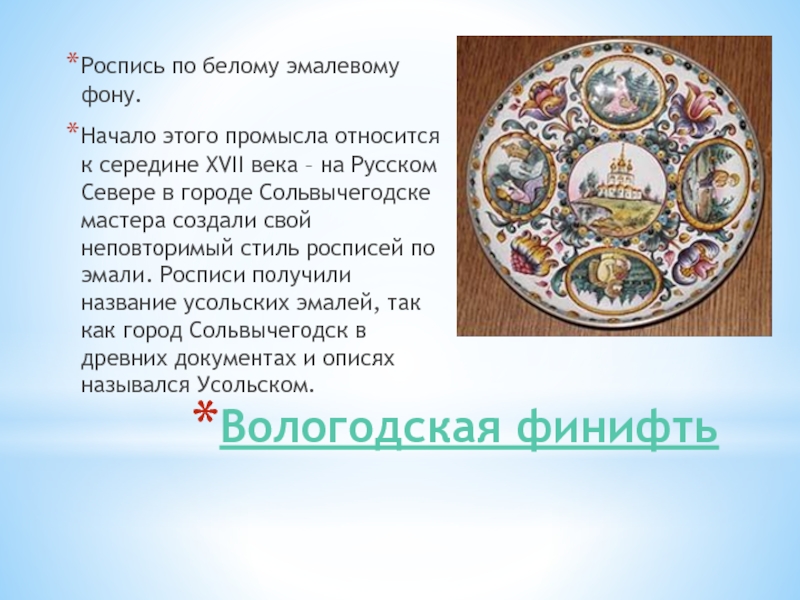 *Роспись по белому эмалевому фону.

*Начало этого промысла относится к середине XVII века – на Русском Севере в городе Сольвычегодске мастера создали свой неповторимый стиль росписей по эмали. Росписи получили название усольских эмалей, так как город Сольвычегодск в древних документах и описях назывался Усольском.

*Вологодская финифть